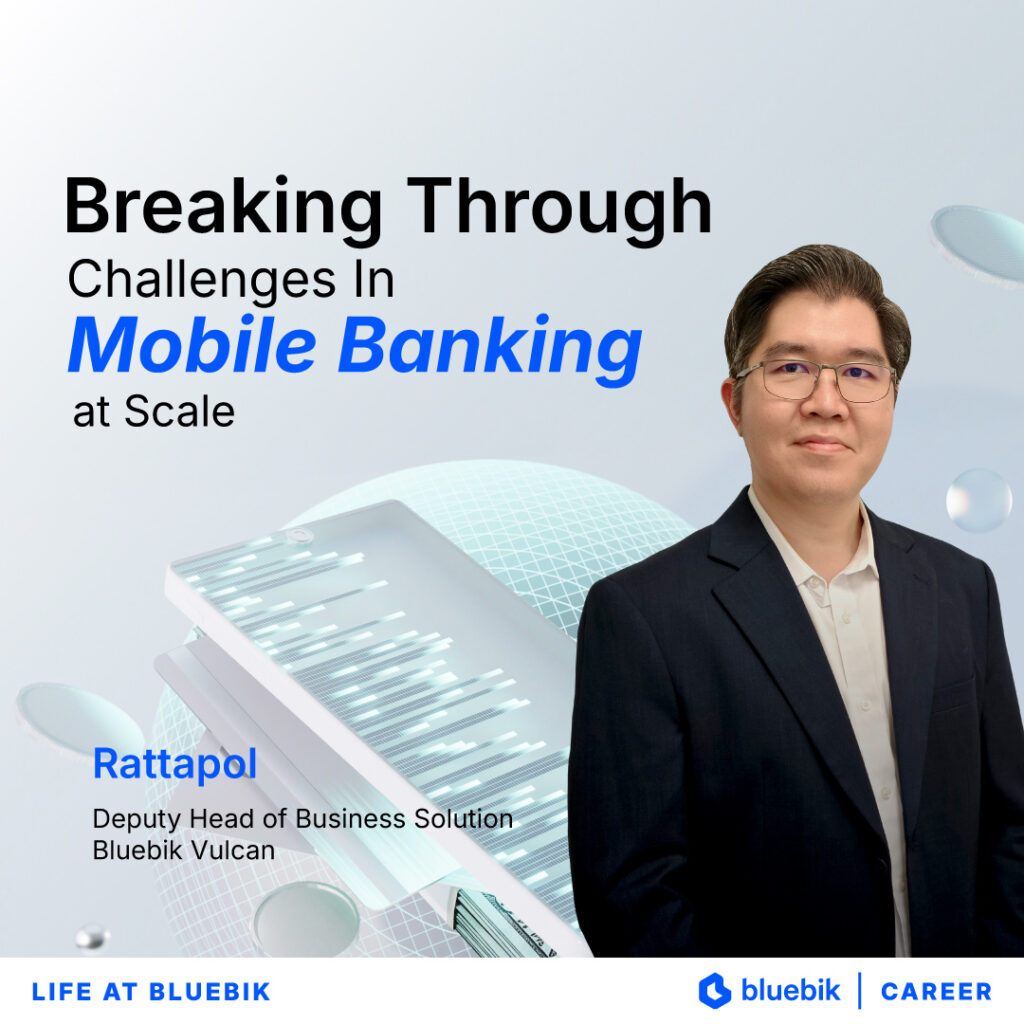 Breaking Through
Challenges In
Mobile Banking
at Scale

Rattapol
Deputy Head of Business Solution
Bluebik Vulcan

LIFE AT BLUEBIK

bluebik | CAREER